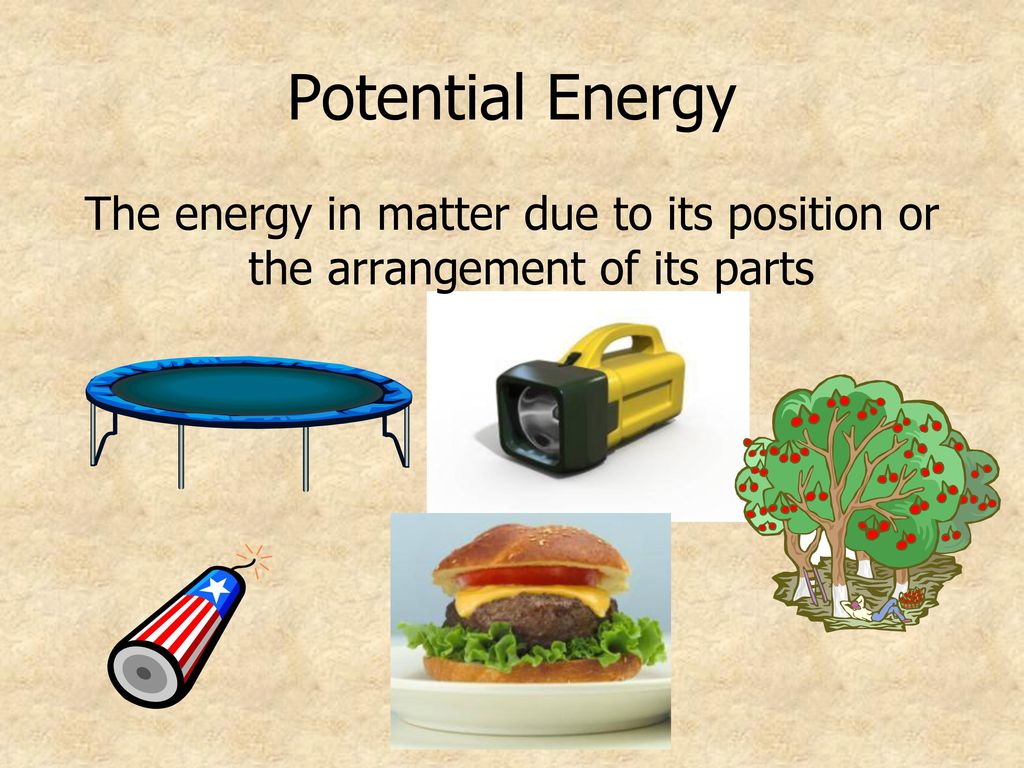 Potential Energy

The energy in matter due to its position or the arrangement of its parts